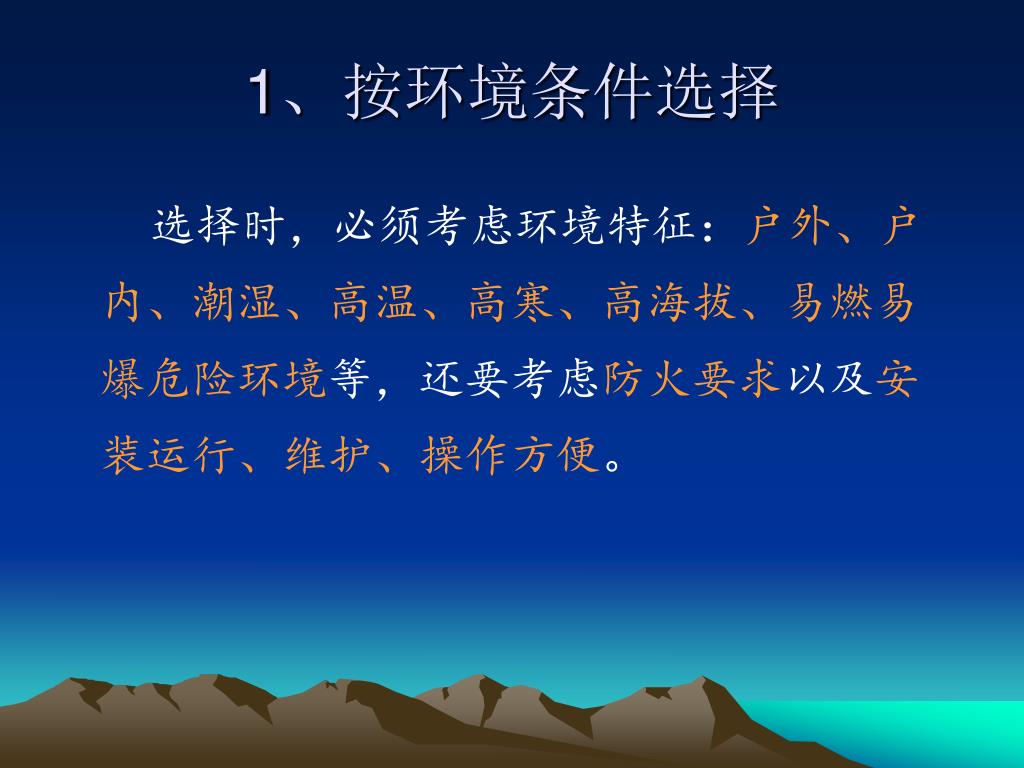 1、按环境条件选择

选择时，必须考虑环境特征：户外、户内、潮湿、高温、高寒、高海拔、易燃易爆危险环境等，还要考虑防火要求以及安装运行、维护、操作方便。